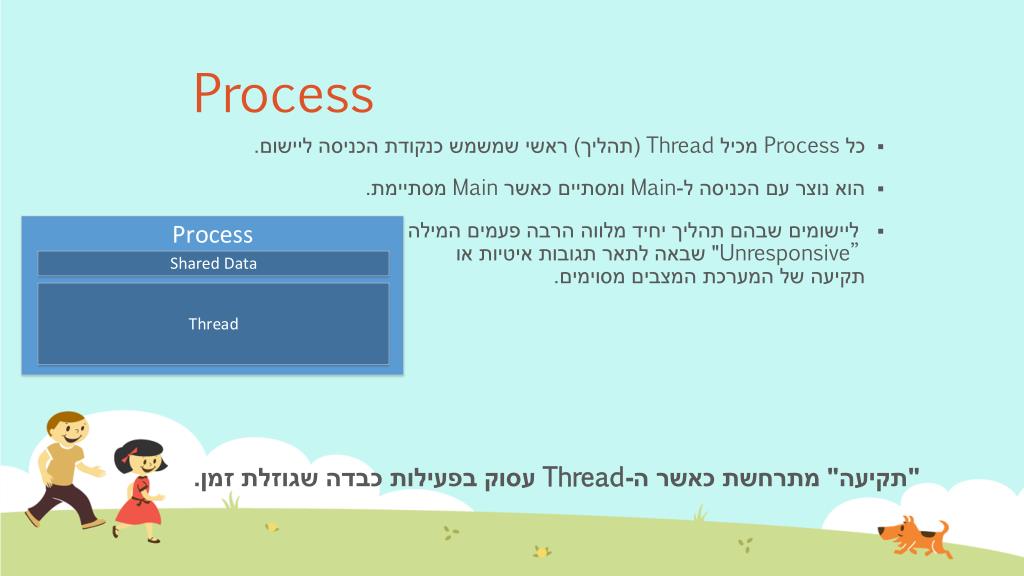 Process

▪ כל Process מכיל Thread (תהליך) ראשי שמשמש כנקודת הכניסה ליישום.

▪ הוא נוצר עם הכניסה ל-Main ומסתיים כאשר Main מסתיימת.

▪ ליישומים שבהם תהליך יחיד מלווה הרבה פעמים המילה "Unresponsive" שבאה לתאר תגובות איטיות או תקיעה של המערכת המצבים מסוימים.

Process
Shared Data
Thread

"תקיעה" מתרחשת כאשר ה-Thread עסוק בפעילות כבדה שגוזלת זמן.